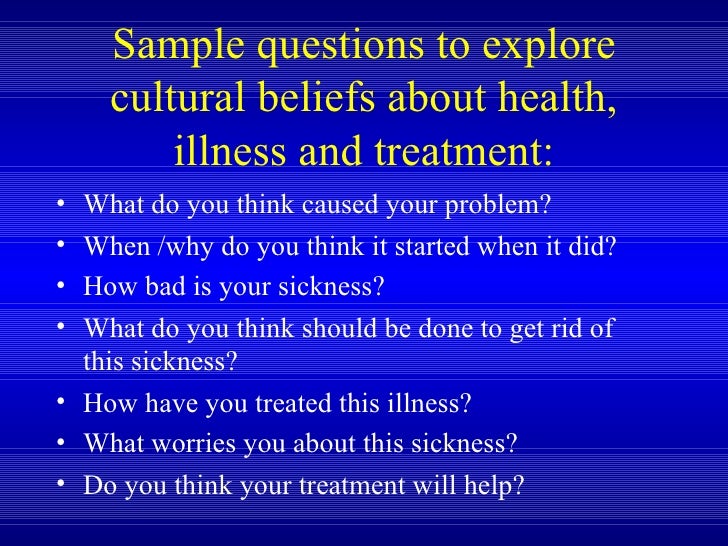 Sample questions to explore cultural beliefs about health, illness and treatment:

• What do you think caused your problem?
• When /why do you think it started when it did?
• How bad is your sickness?
• What do you think should be done to get rid of this sickness?
• How have you treated this illness?
• What worries you about this sickness?
• Do you think your treatment will help?